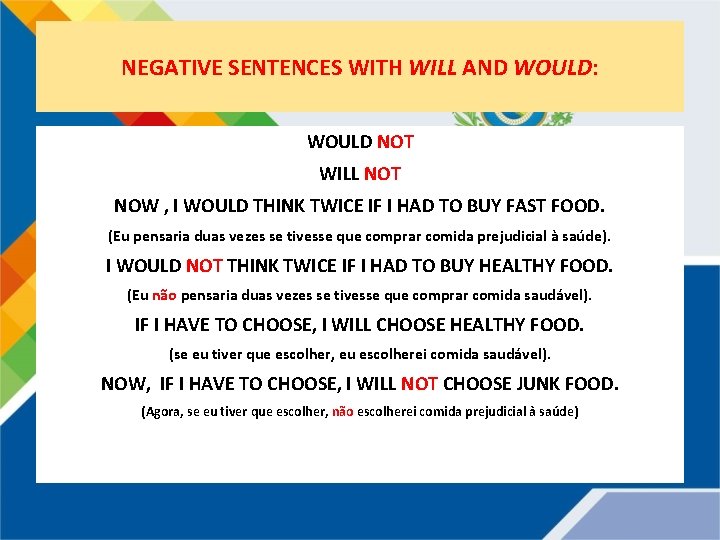 NEGATIVE SENTENCES WITH WILL AND WOULD:

WOULD NOT

WILL NOT

NOW , I WOULD THINK TWICE IF I HAD TO BUY FAST FOOD.

(Eu pensaria duas vezes se tivesse que comprar comida prejudicial à saúde).

I WOULD NOT THINK TWICE IF I HAD TO BUY HEALTHY FOOD.

(Eu não pensaria duas vezes se tivesse que comprar comida saudável).

IF I HAVE TO CHOOSE, I WILL CHOOSE HEALTHY FOOD.

(se eu tiver que escolher, eu escolherei comida saudável).

NOW, IF I HAVE TO CHOOSE, I WILL NOT CHOOSE JUNK FOOD.

(Agora, se eu tiver que escolher, não escolherei comida prejudicial à saúde)